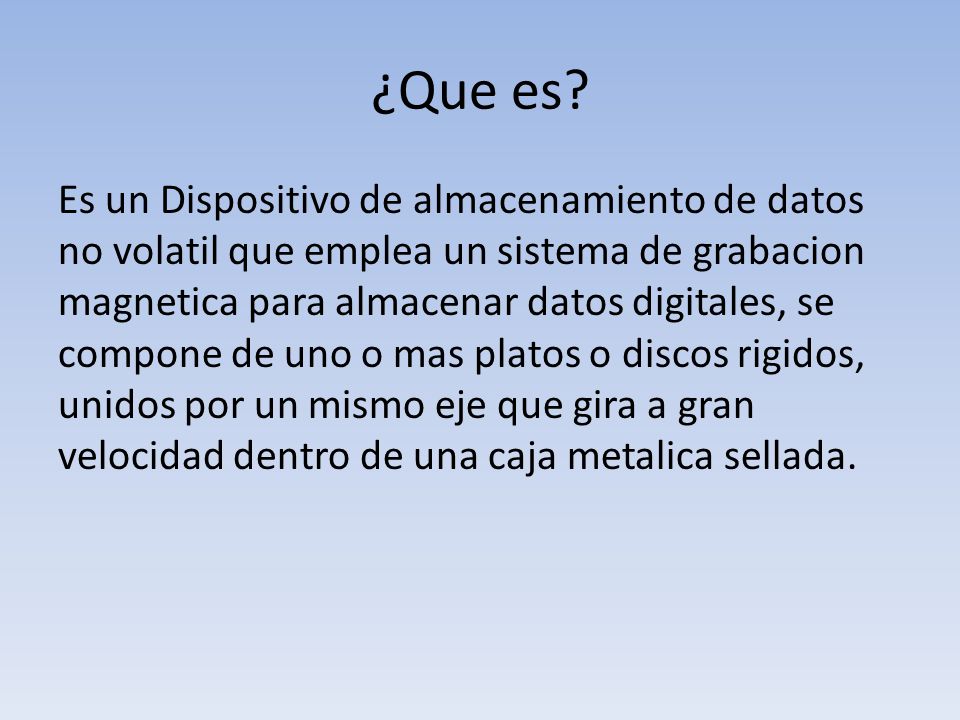 ¿Que es?

Es un Dispositivo de almacenamiento de datos no volatil que emplea un sistema de grabacion magnetica para almacenar datos digitales, se compone de uno o mas platos o discos rigidos, unidos por un mismo eje que gira a gran velocidad dentro de una caja metalica sellada.